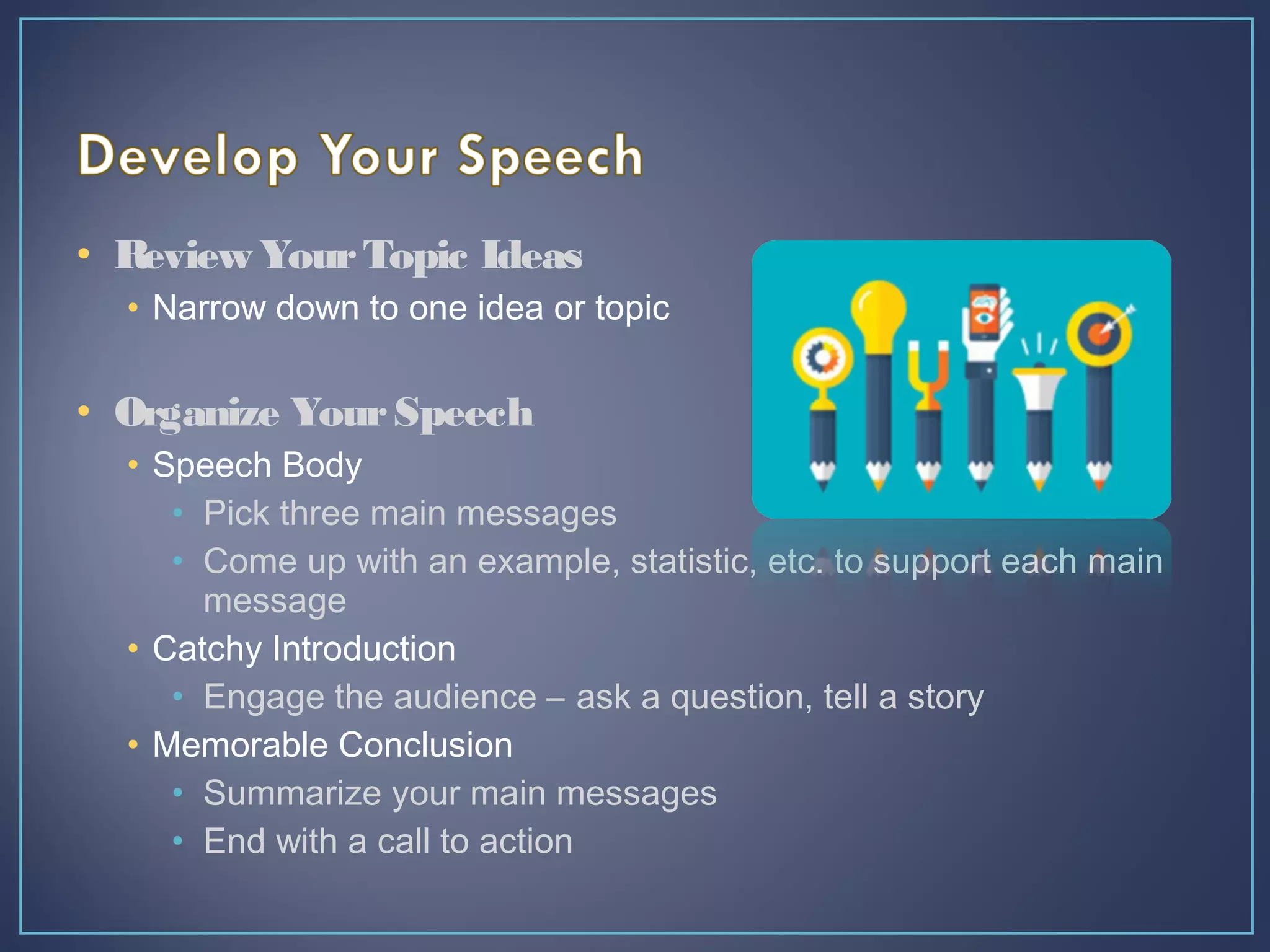 Develop Your Speech

• Review Your Topic Ideas
  • Narrow down to one idea or topic

• Organize Your Speech
  • Speech Body
    • Pick three main messages
    • Come up with an example, statistic, etc. to support each main message
  • Catchy Introduction
    • Engage the audience – ask a question, tell a story
  • Memorable Conclusion
    • Summarize your main messages
    • End with a call to action